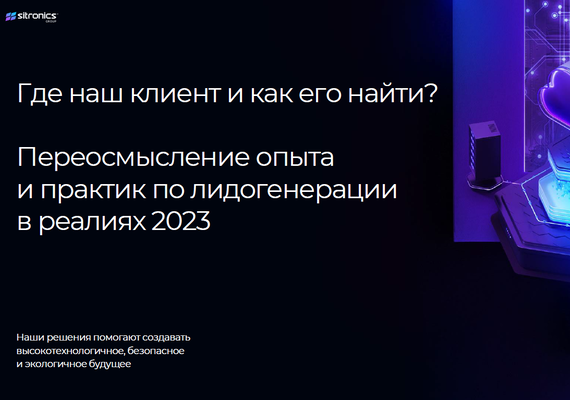 sitronics GROUP

Где наш клиент и как его найти?

Переосмысление опыта и практик по лидогенерации в реалиях 2023

Наши решения помогают создавать высокотехнологичное, безопасное и экологичное будущее